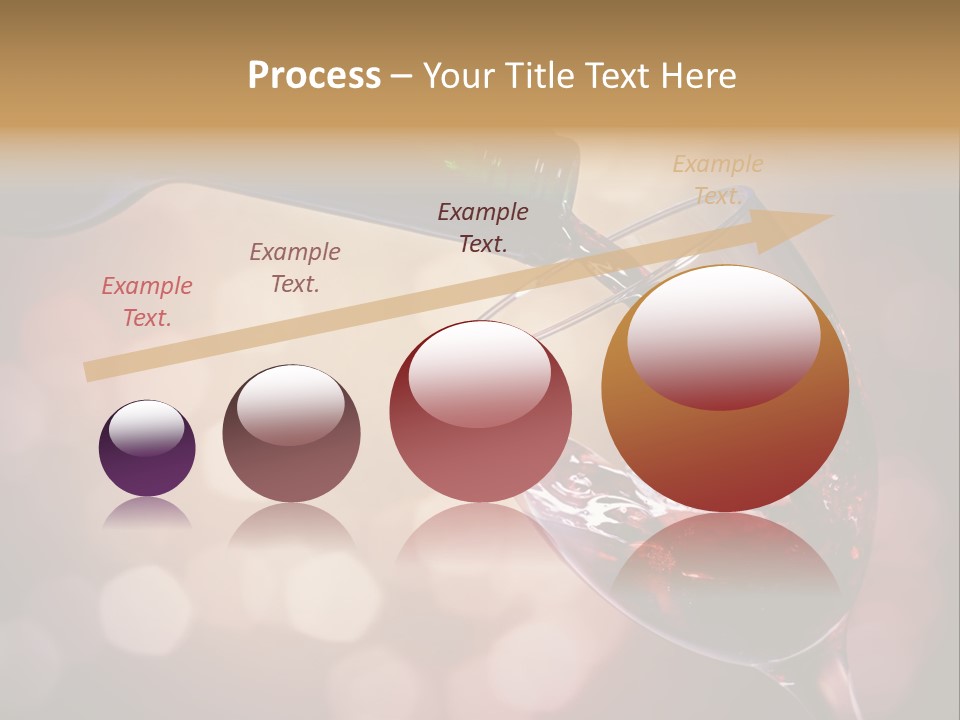 Process – Your Title Text Here

Example Text.

Example Text.

Example Text.

Example Text.